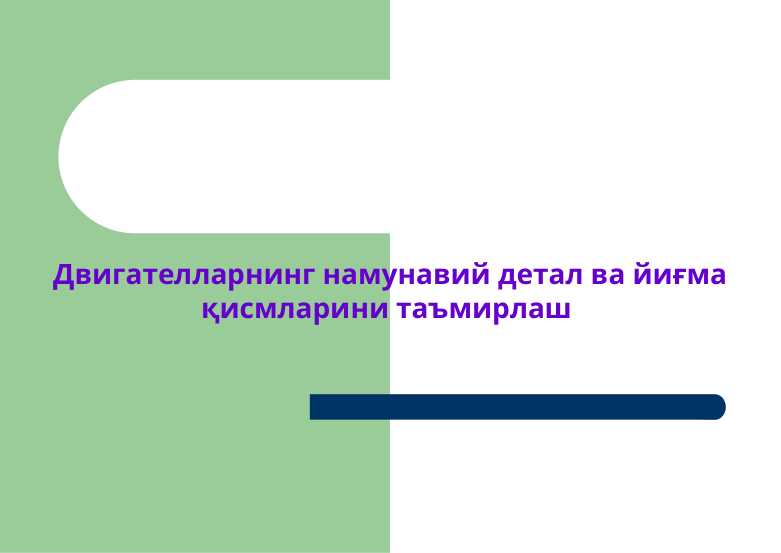 Двигателларнинг намунавий детал ва йиғма қисмларини таъмирлаш